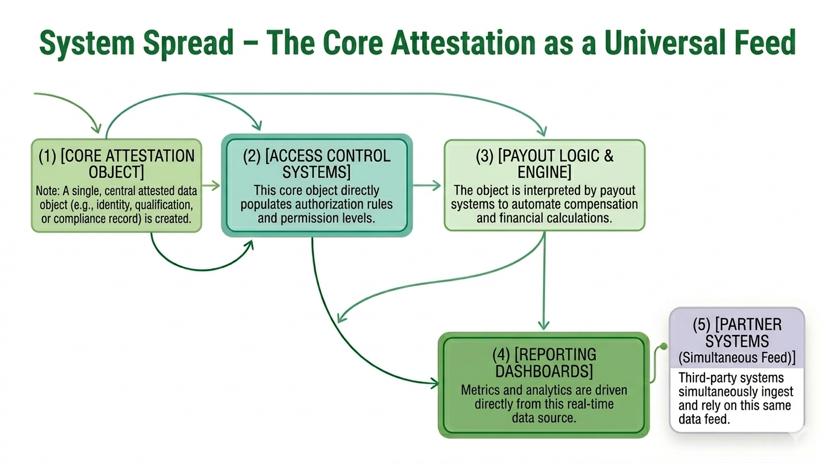 System Spread – The Core Attestation as a Universal Feed

(1) [CORE ATTESTATION OBJECT]

Note: A single, central attested data object (e.g., identity, qualification, or compliance record) is created.

(2) [ACCESS CONTROL SYSTEMS]

This core object directly populates authorization rules and permission levels.

(3) [PAYOUT LOGIC & ENGINE]

The object is interpreted by payout systems to automate compensation and financial calculations.

(4) [REPORTING DASHBOARDS]

Metrics and analytics are driven directly from this real-time data source.

(5) [PARTNER SYSTEMS (Simultaneous Feed)]

Third-party systems simultaneously ingest and rely on this same data feed.